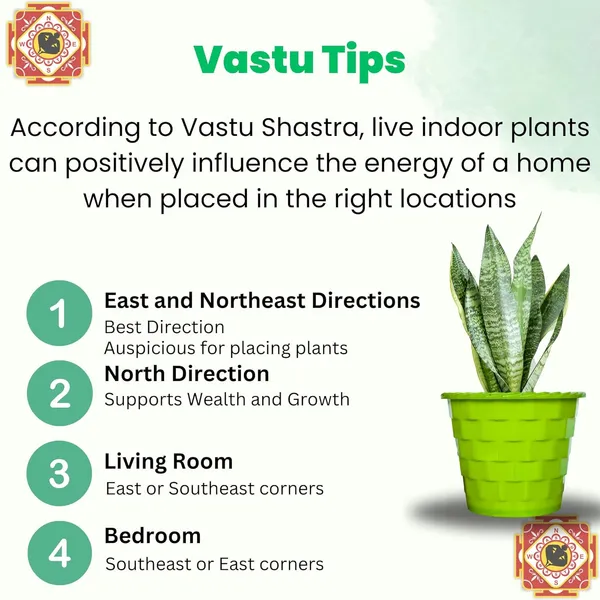 N
W E
S

Vastu Tips

According to Vastu Shastra, live indoor plants can positively influence the energy of a home when placed in the right locations

1
East and Northeast Directions
Best Direction
Auspicious for placing plants

2
North Direction
Supports Wealth and Growth

3
Living Room
East or Southeast corners

4
Bedroom
Southeast or East corners

N
W E
S